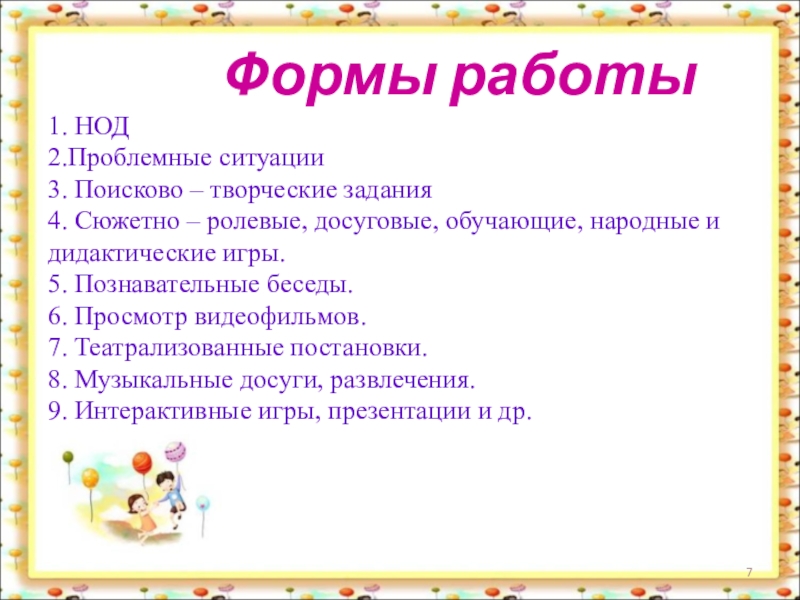 Формы работы

1. НОД
2.Проблемные ситуации
3. Поисково – творческие задания
4. Сюжетно – ролевые, досуговые, обучающие, народные и дидактические игры.
5. Познавательные беседы.
6. Просмотр видеофильмов.
7. Театрализованные постановки.
8. Музыкальные досуги, развлечения.
9. Интерактивные игры, презентации и др.

7